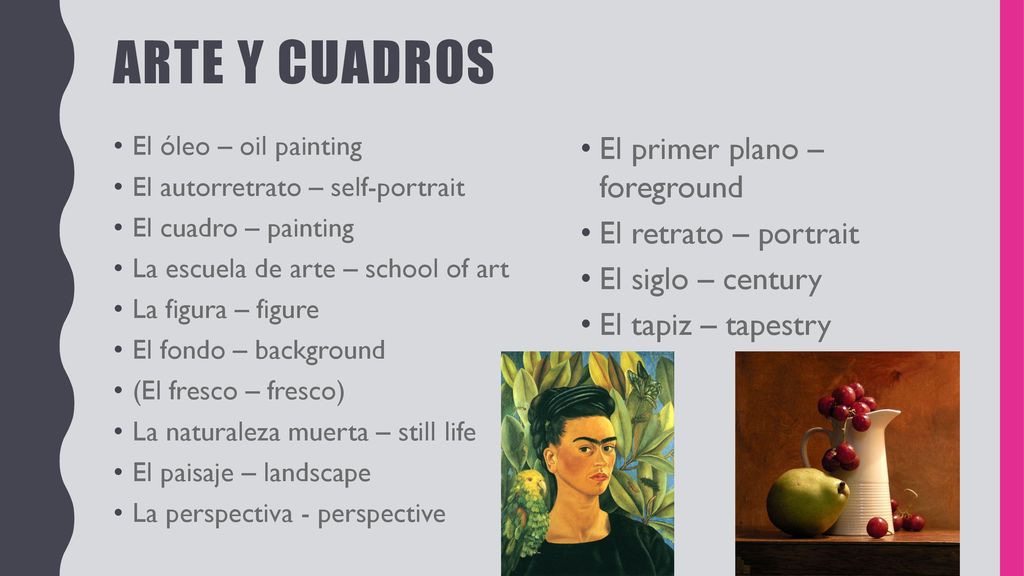 ARTE Y CUADROS

• El óleo – oil painting
• El autorretrato – self-portrait
• El cuadro – painting
• La escuela de arte – school of art
• La figura – figure
• El fondo – background
• (El fresco – fresco)
• La naturaleza muerta – still life
• El paisaje – landscape
• La perspectiva - perspective

• El primer plano – foreground
• El retrato – portrait
• El siglo – century
• El tapiz – tapestry